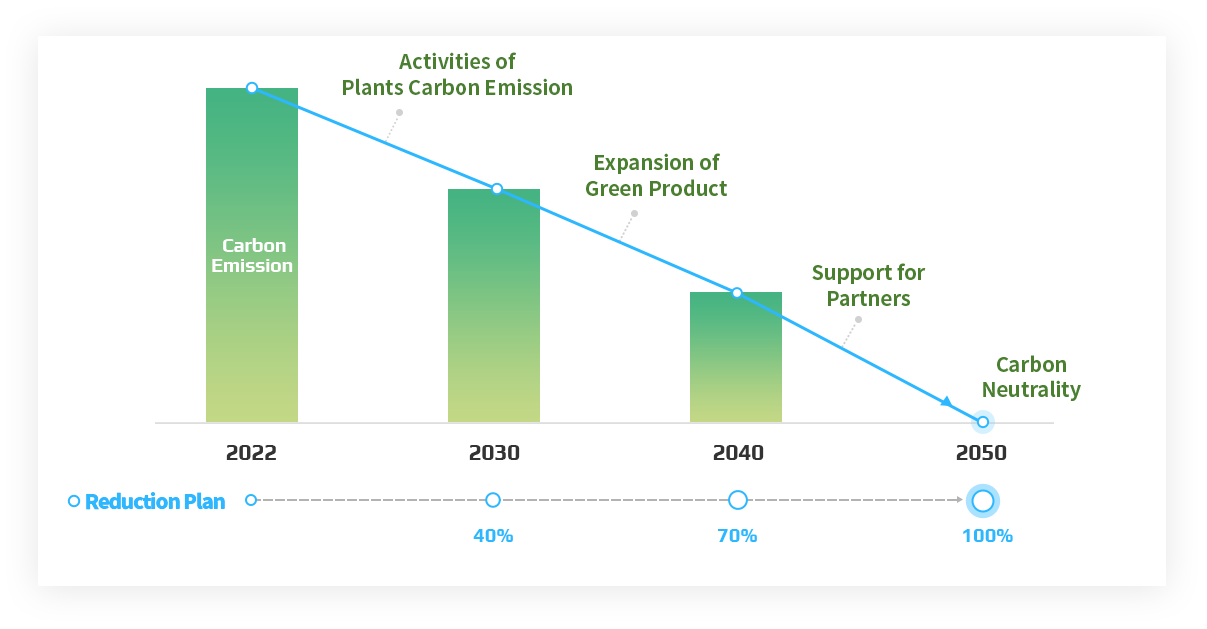 Activities of
Plants Carbon Emission

Expansion of
Green Product

Support for
Partners

Carbon
Neutrality

Carbon
Emission

2022

2030

2040

2050

Reduction Plan

40%

70%

100%